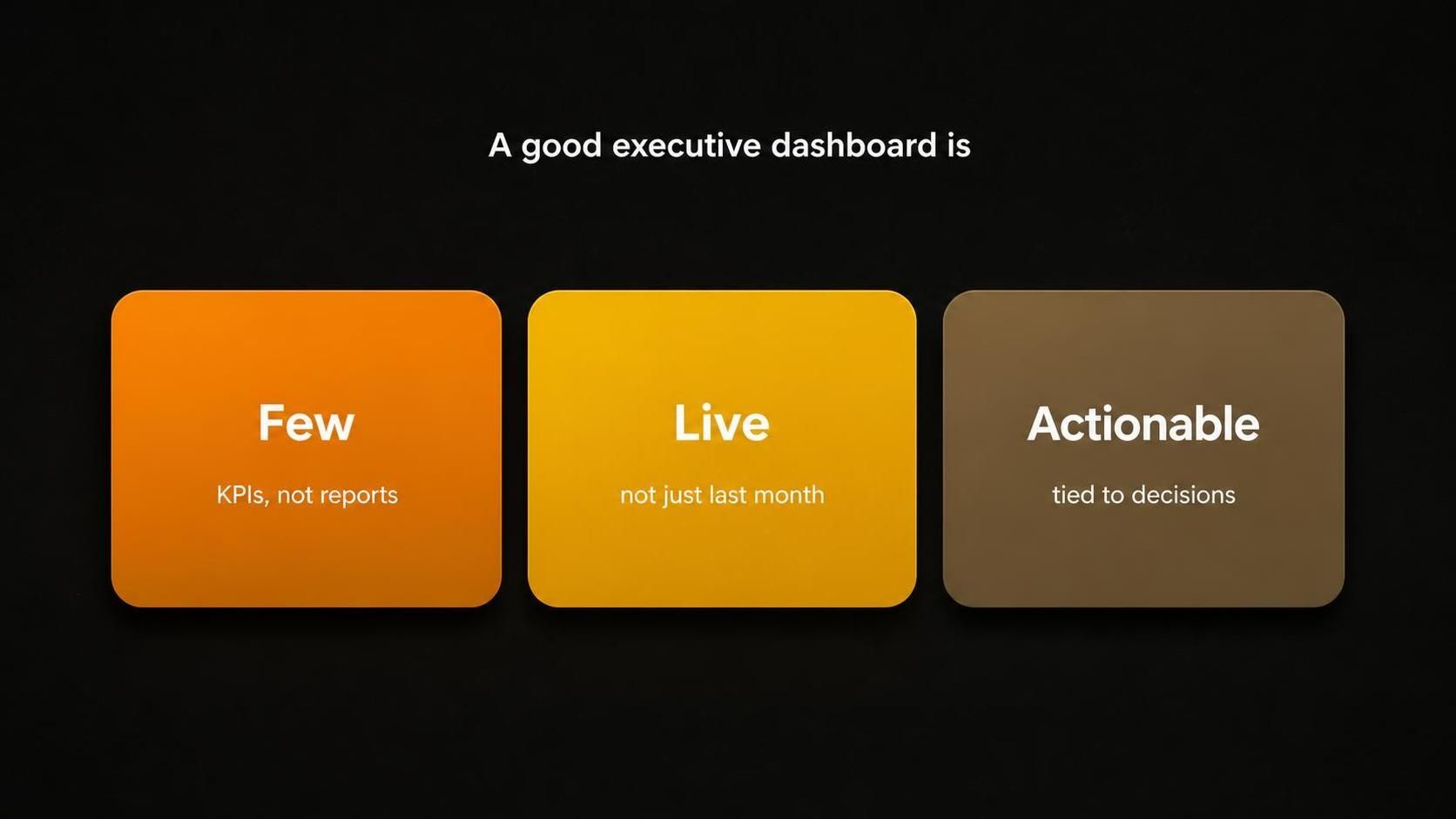 A good executive dashboard is

Few

KPIs, not reports

Live

not just last month

Actionable

tied to decisions